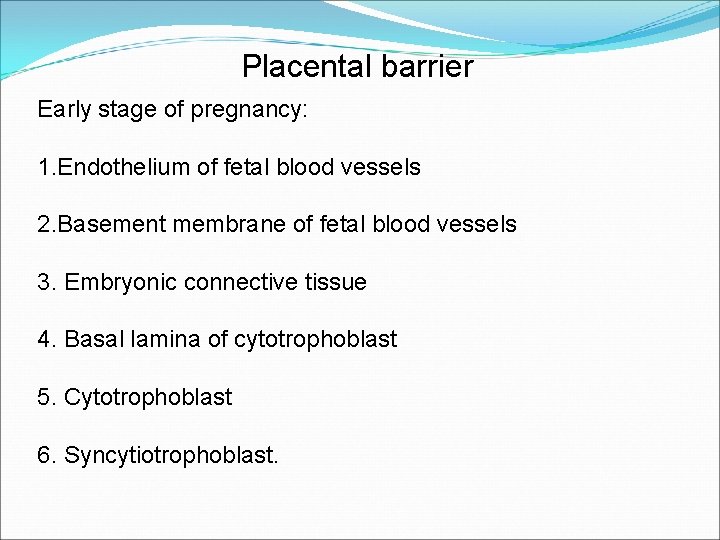 Placental barrier

Early stage of pregnancy:

1.Endothelium of fetal blood vessels

2.Basement membrane of fetal blood vessels

3. Embryonic connective tissue

4. Basal lamina of cytotrophoblast

5. Cytotrophoblast

6. Syncytiotrophoblast.